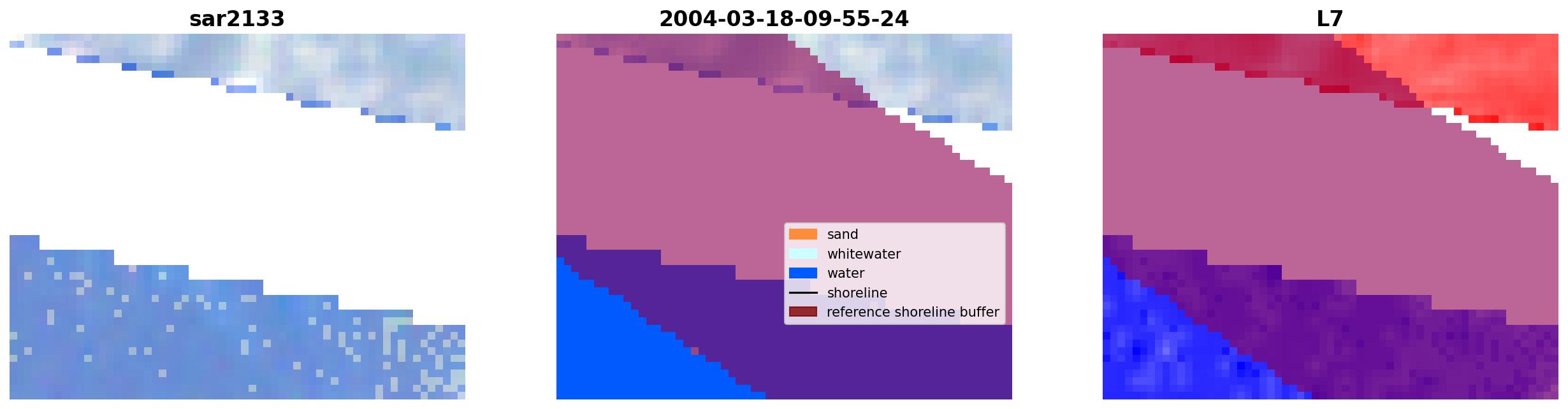 sar2133

2004-03-18-09-55-24

sand
whitewater
water
shoreline
reference shoreline buffer

L7